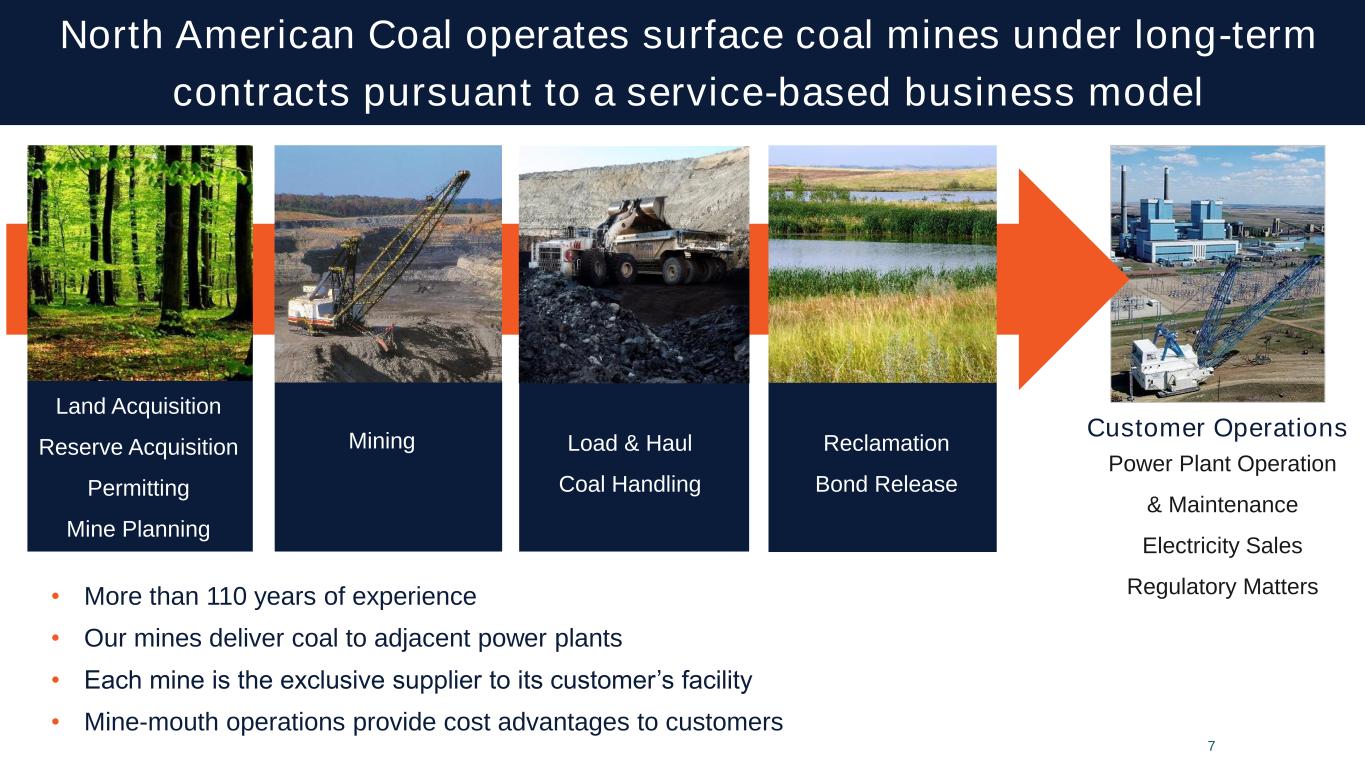 North American Coal operates surface coal mines under long-term contracts pursuant to a service-based business model

Land Acquisition
Reserve Acquisition
Permitting
Mine Planning

Mining

Load & Haul
Coal Handling

Reclamation
Bond Release

Customer Operations
Power Plant Operation
& Maintenance
Electricity Sales
Regulatory Matters

• More than 110 years of experience
• Our mines deliver coal to adjacent power plants
• Each mine is the exclusive supplier to its customer's facility
• Mine-mouth operations provide cost advantages to customers

7